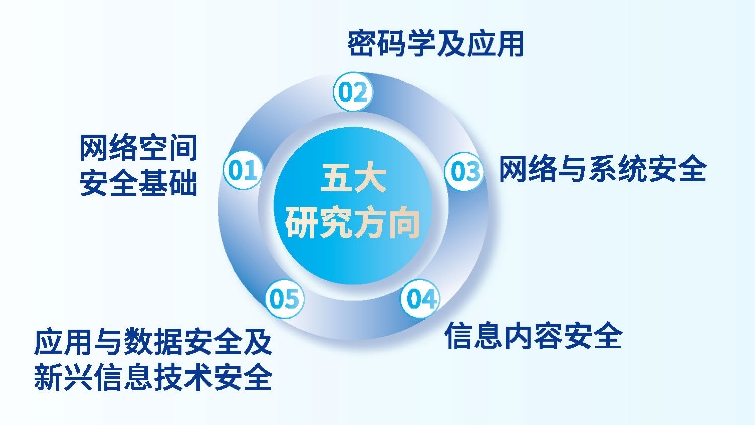 五大
研究方向

01
网络空间
安全基础

02
密码学及应用

03
网络与系统安全

04
信息内容安全

05
应用与数据安全及
新兴信息技术安全